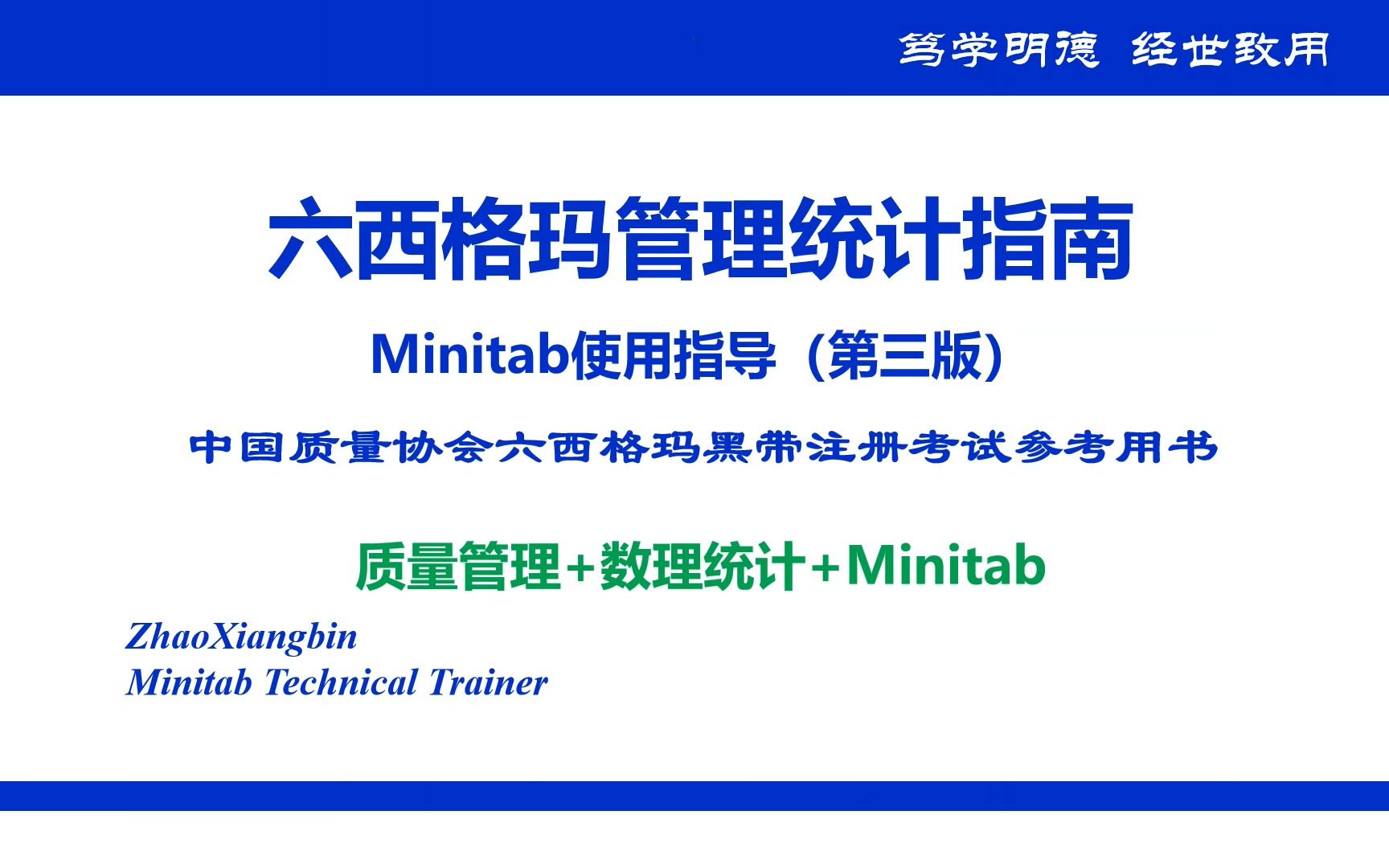 笃学明德 经世致用

六西格玛管理统计指南

Minitab使用指导（第三版）

中国质量协会六西格玛黑带注册考试参考用书

质量管理+数理统计+Minitab

ZhaoXiangbin
Minitab Technical Trainer